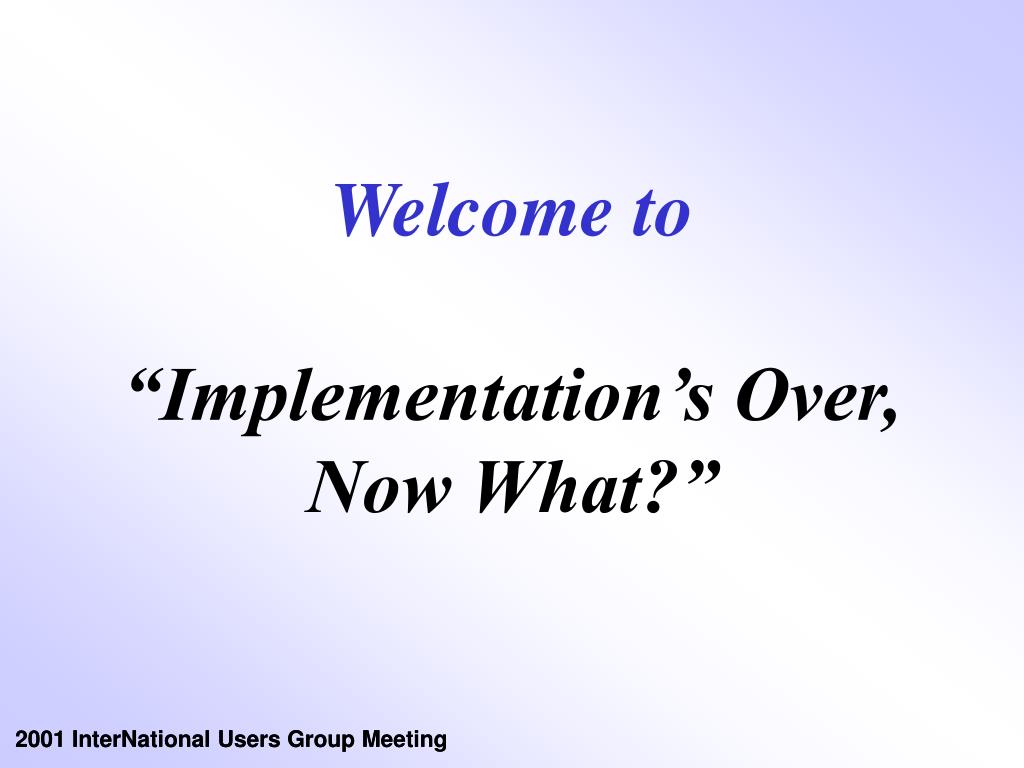 Welcome to

“Implementation’s Over, Now What?”

2001 InterNational Users Group Meeting